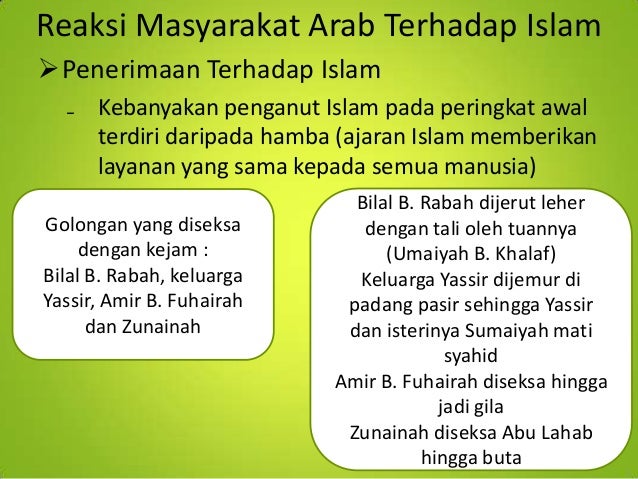 Reaksi Masyarakat Arab Terhadap Islam

➢ Penerimaan Terhadap Islam

– Kebanyakan penganut Islam pada peringkat awal terdiri daripada hamba (ajaran Islam memberikan layanan yang sama kepada semua manusia)

Golongan yang diseksa dengan kejam : Bilal B. Rabah, keluarga Yassir, Amir B. Fuhairah dan Zunainah

Bilal B. Rabah dijerut leher dengan tali oleh tuannya (Umaiyah B. Khalaf)
Keluarga Yassir dijemur di padang pasir sehingga Yassir dan isterinya Sumaiyah mati syahid
Amir B. Fuhairah diseksa hingga jadi gila
Zunainah diseksa Abu Lahab hingga buta